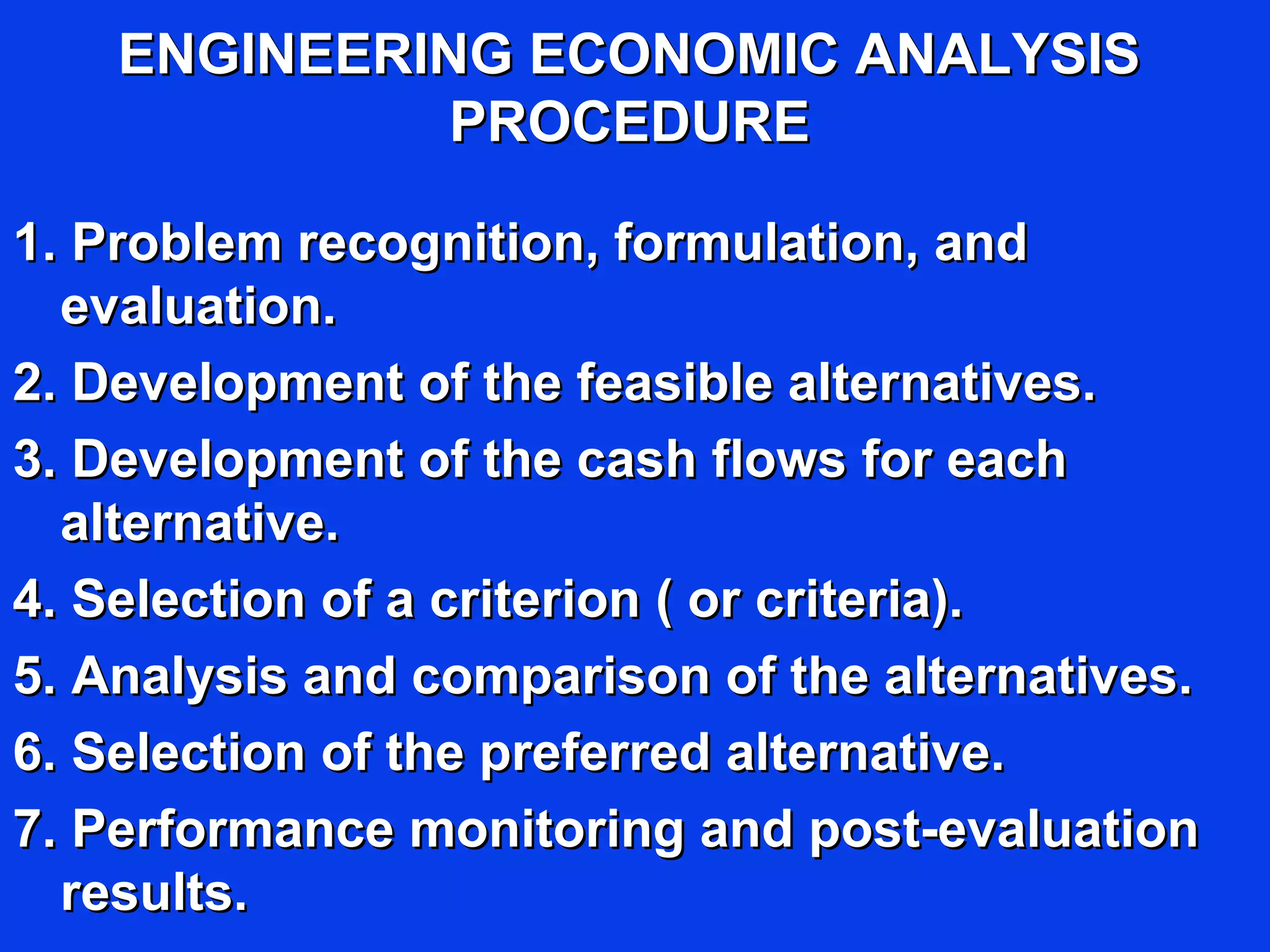 ENGINEERING ECONOMIC ANALYSIS PROCEDURE

1. Problem recognition, formulation, and evaluation.

2. Development of the feasible alternatives.

3. Development of the cash flows for each alternative.

4. Selection of a criterion ( or criteria).

5. Analysis and comparison of the alternatives.

6. Selection of the preferred alternative.

7. Performance monitoring and post-evaluation results.